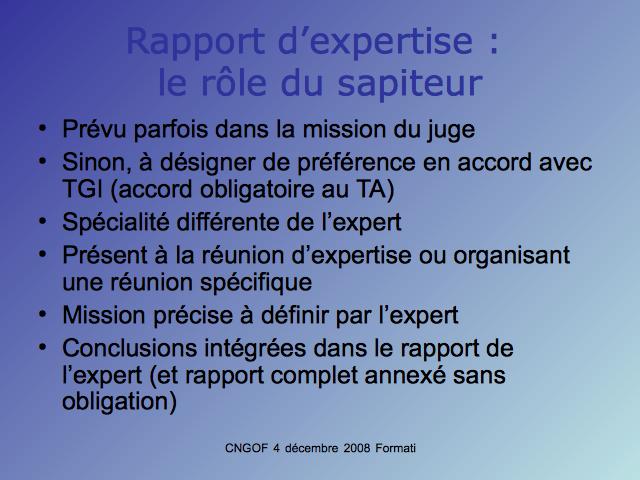 Rapport d’expertise : le rôle du sapiteur

• Prévu parfois dans la mission du juge
• Sinon, à désigner de préférence en accord avec TGI (accord obligatoire au TA)
• Spécialité différente de l’expert
• Présent à la réunion d’expertise ou organisant une réunion spécifique
• Mission précise à définir par l’expert
• Conclusions intégrées dans le rapport de l’expert (et rapport complet annexé sans obligation)

CNGOF 4 décembre 2008 Formati